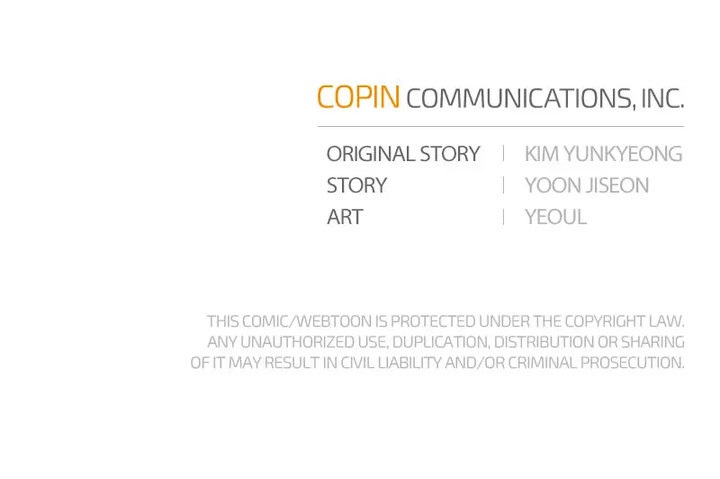 COPIN COMMUNICATIONS, INC.

ORIGINAL STORY | KIM YUNKYEONG
STORY | YOON JISEON
ART | YEOUL

THIS COMIC/WEBTOON IS PROTECTED UNDER THE COPYRIGHT LAW. ANY UNAUTHORIZED USE, DUPLICATION, DISTRIBUTION OR SHARING OF IT MAY RESULT IN CIVIL LIABILITY AND/OR CRIMINAL PROSECUTION.